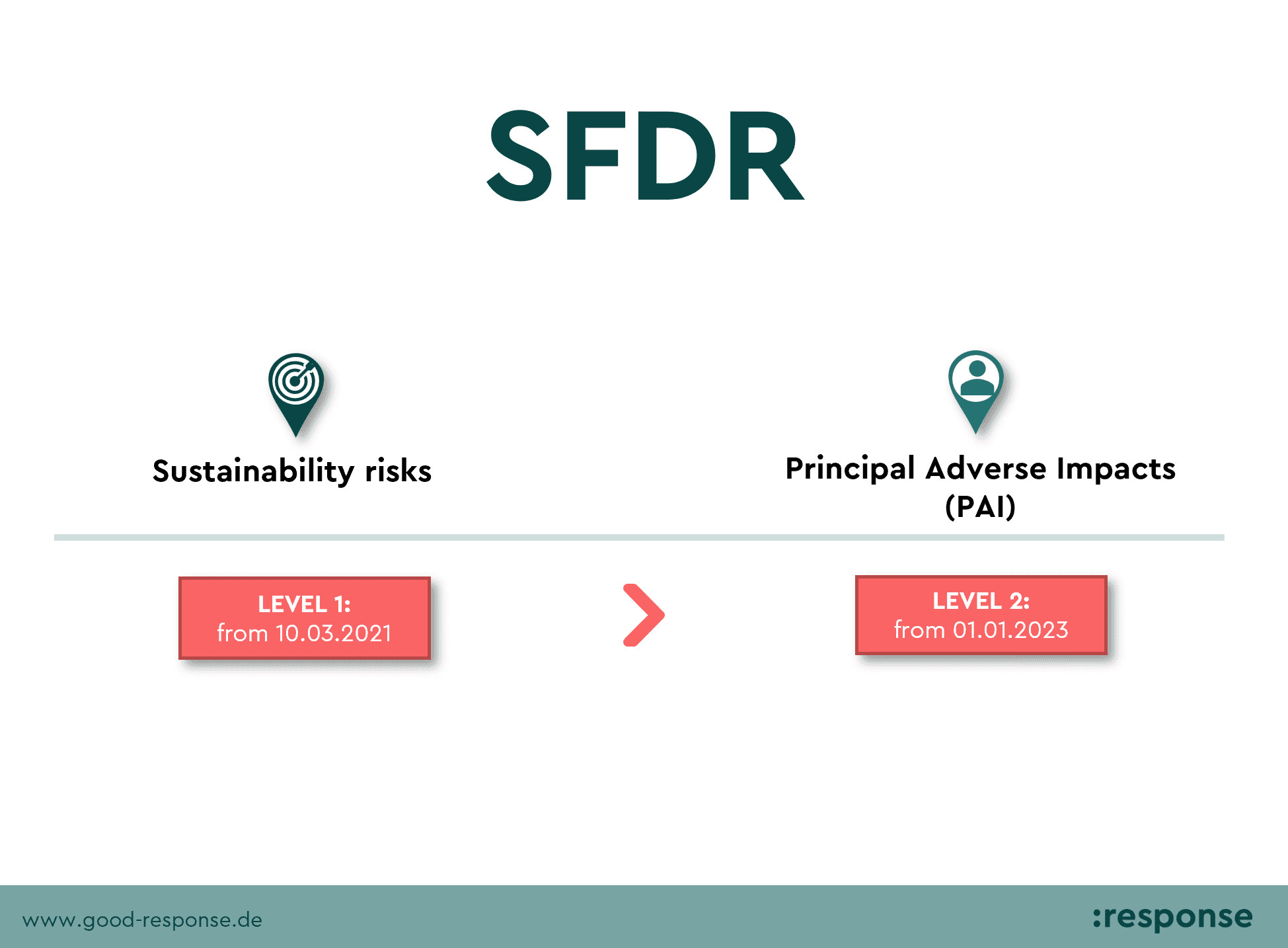 SFDR

Sustainability risks

Principal Adverse Impacts (PAI)

LEVEL 1:
from 10.03.2021

LEVEL 2:
from 01.01.2023

www.good-response.de

:response